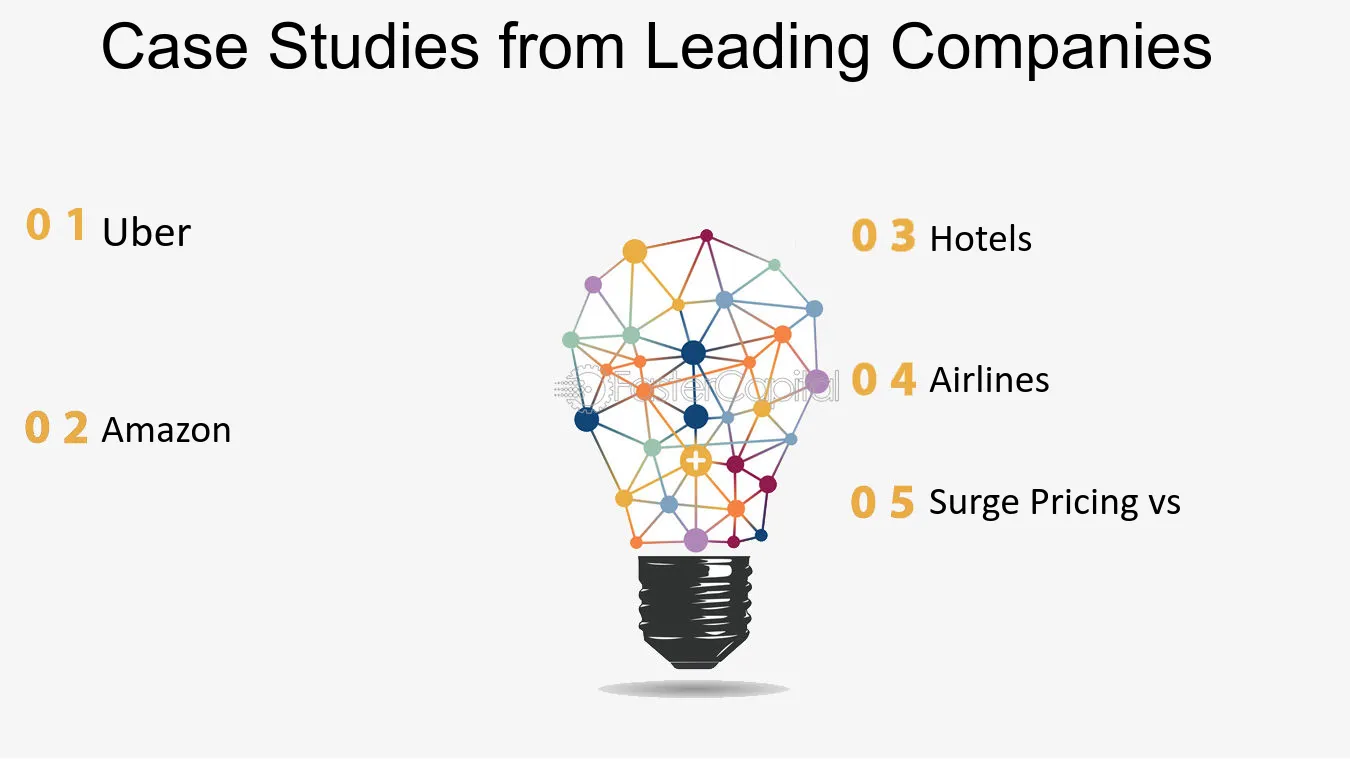 Case Studies from Leading Companies

0 1 Uber

0 2 Amazon

0 3 Hotels

0 4 Airlines

0 5 Surge Pricing vs

FasterCapital